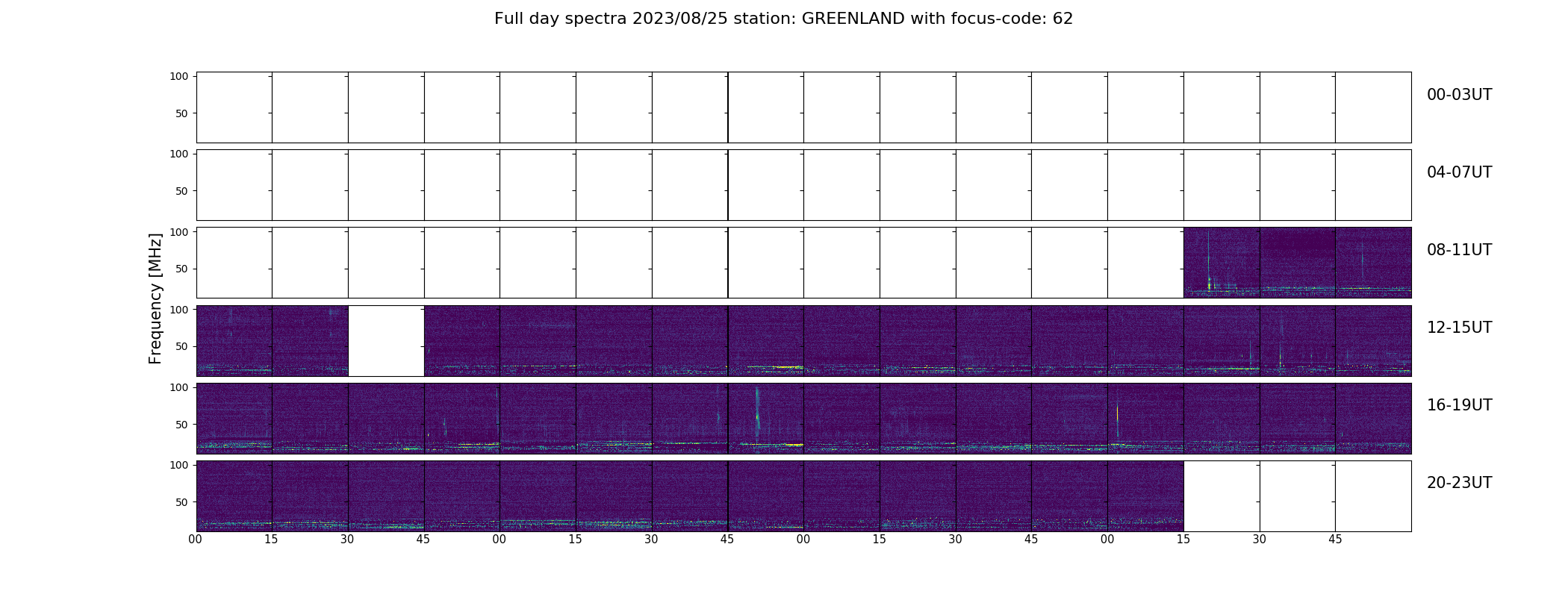 Full day spectra 2023/08/25 station: GREENLAND with focus-code: 62

Frequency [MHz]

100
50
00-03UT

100
50
04-07UT

100
50
08-11UT

100
50
12-15UT

100
50
16-19UT

100
50
20-23UT

00 15 30 45 00 15 30 45 00 15 30 45 00 15 30 45